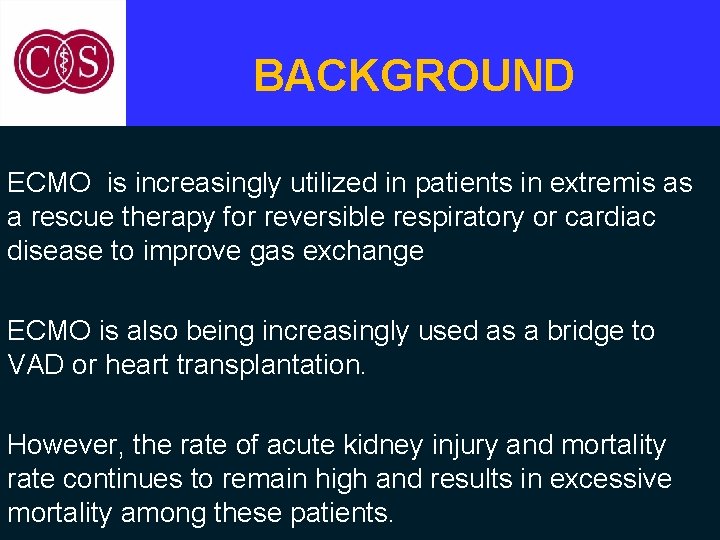 CS

BACKGROUND

ECMO is increasingly utilized in patients in extremis as a rescue therapy for reversible respiratory or cardiac disease to improve gas exchange

ECMO is also being increasingly used as a bridge to VAD or heart transplantation.

However, the rate of acute kidney injury and mortality rate continues to remain high and results in excessive mortality among these patients.